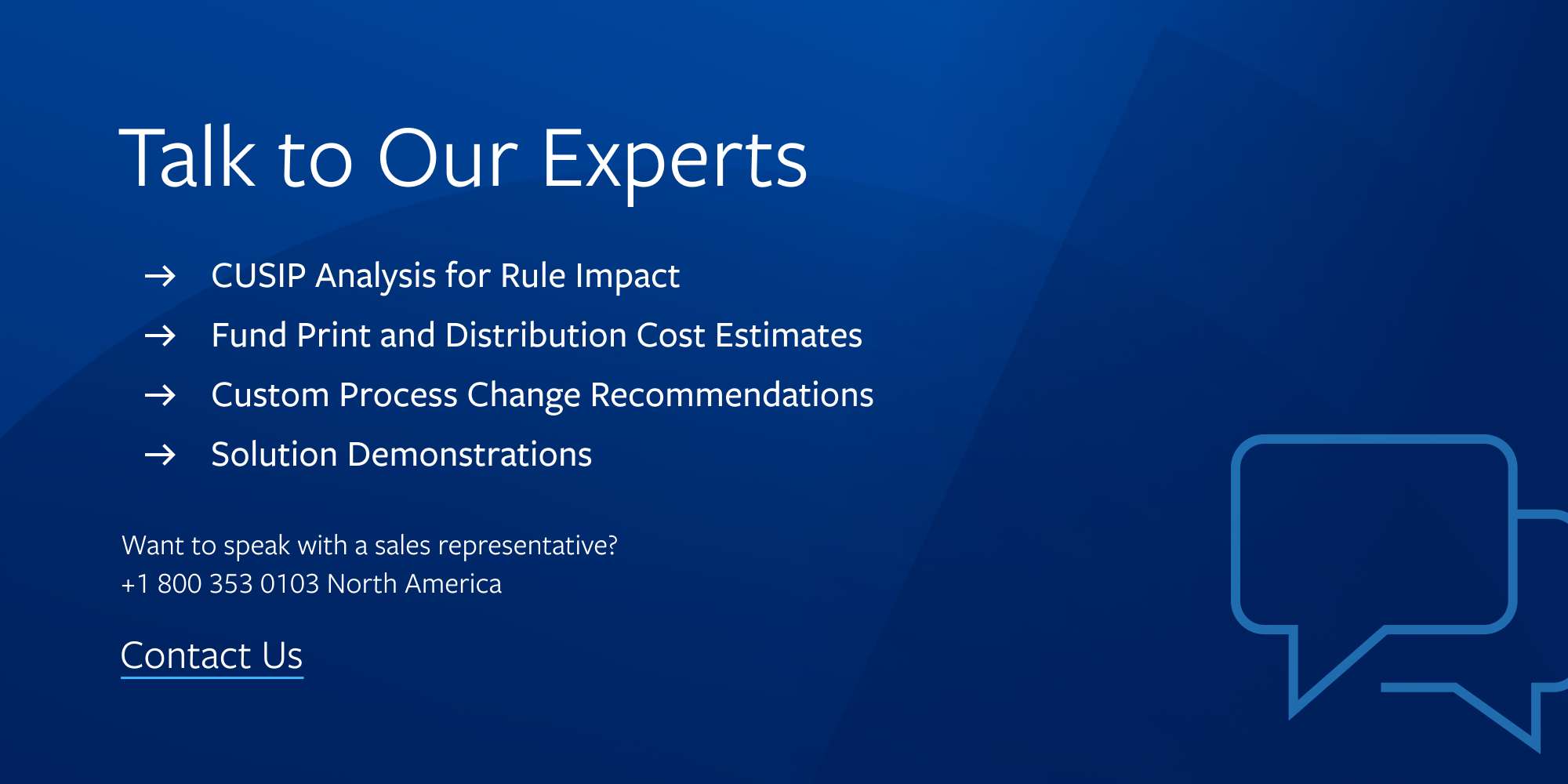 Talk to Our Experts

→ CUSIP Analysis for Rule Impact
→ Fund Print and Distribution Cost Estimates
→ Custom Process Change Recommendations
→ Solution Demonstrations

Want to speak with a sales representative?
+1 800 353 0103 North America

Contact Us